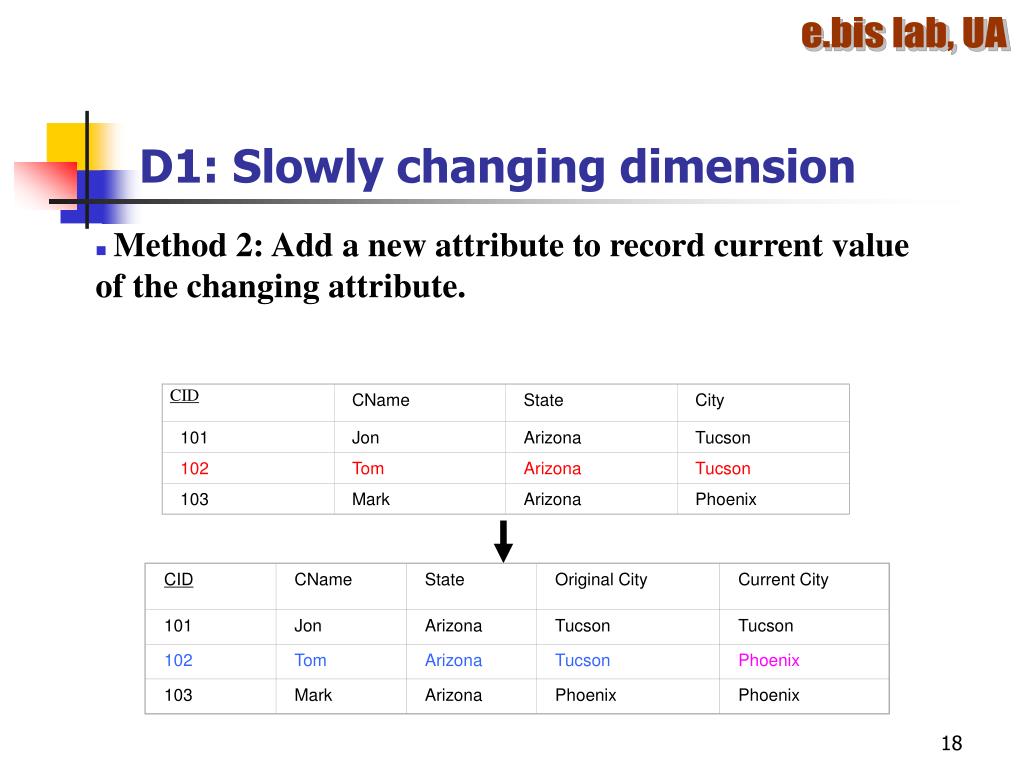 e.bis lab, UA

D1: Slowly changing dimension

Method 2: Add a new attribute to record current value of the changing attribute.

| CID | CName | State | City |
|---|---|---|---|
| 101 | Jon | Arizona | Tucson |
| 102 | Tom | Arizona | Tucson |
| 103 | Mark | Arizona | Phoenix |

| CID | CName | State | Original City | Current City |
|---|---|---|---|---|
| 101 | Jon | Arizona | Tucson | Tucson |
| 102 | Tom | Arizona | Tucson | Phoenix |
| 103 | Mark | Arizona | Phoenix | Phoenix |

18